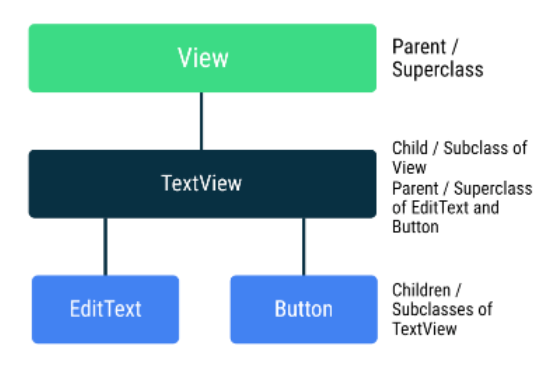 View

Parent / Superclass

TextView

Child / Subclass of View
Parent / Superclass of EditText and Button

EditText

Button

Children / Subclasses of TextView